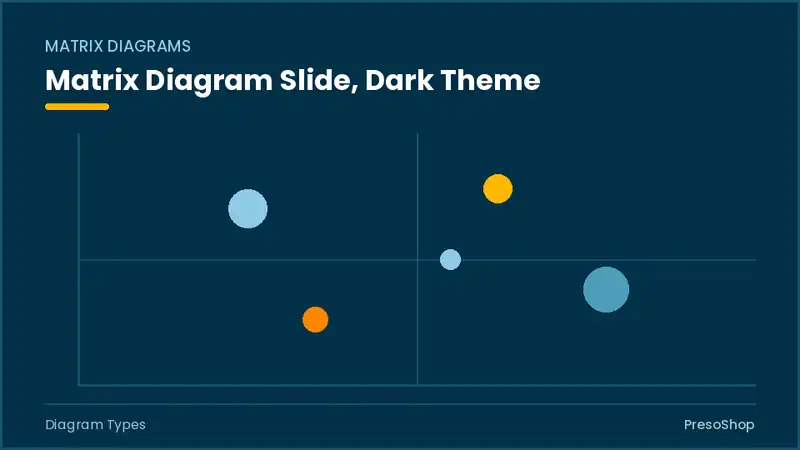 MATRIX DIAGRAMS

Matrix Diagram Slide, Dark Theme

Diagram Types

PresoShop